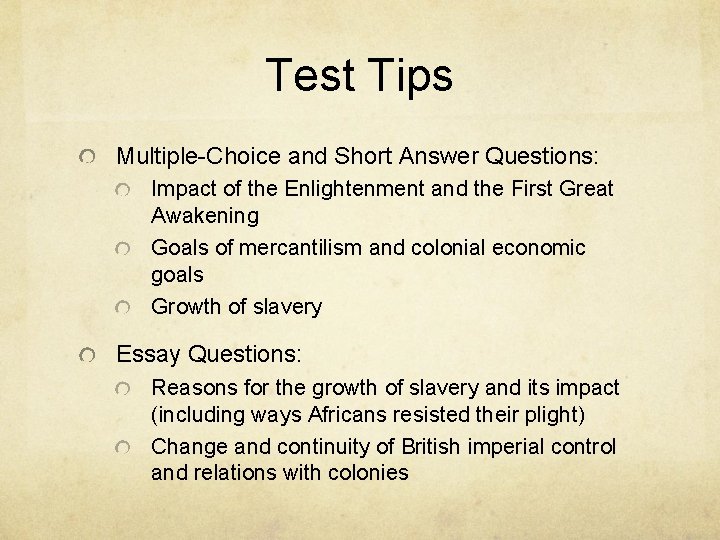 Test Tips

Multiple-Choice and Short Answer Questions:

Impact of the Enlightenment and the First Great Awakening

Goals of mercantilism and colonial economic goals

Growth of slavery

Essay Questions:

Reasons for the growth of slavery and its impact (including ways Africans resisted their plight)

Change and continuity of British imperial control and relations with colonies